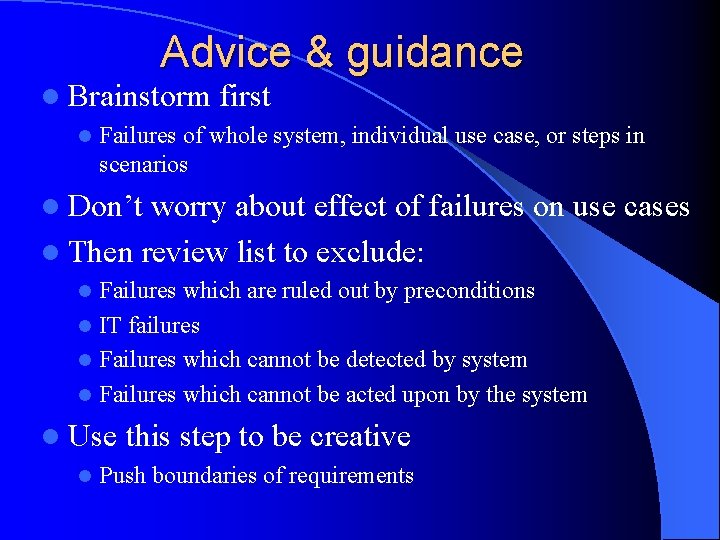 Advice & guidance

- Brainstorm first
  - Failures of whole system, individual use case, or steps in scenarios
- Don’t worry about effect of failures on use cases
- Then review list to exclude:
  - Failures which are ruled out by preconditions
  - IT failures
  - Failures which cannot be detected by system
  - Failures which cannot be acted upon by the system
- Use this step to be creative
  - Push boundaries of requirements